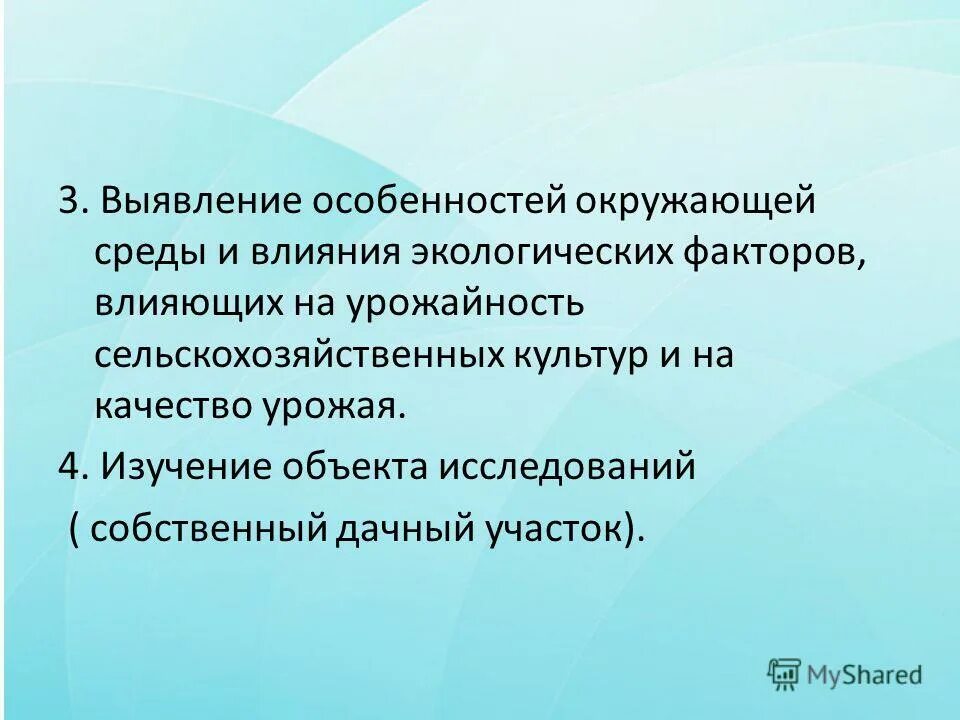 3. Выявление особенностей окружающей среды и влияния экологических факторов, влияющих на урожайность сельскохозяйственных культур и на качество урожая.

4. Изучение объекта исследований ( собственный дачный участок).

MyShared